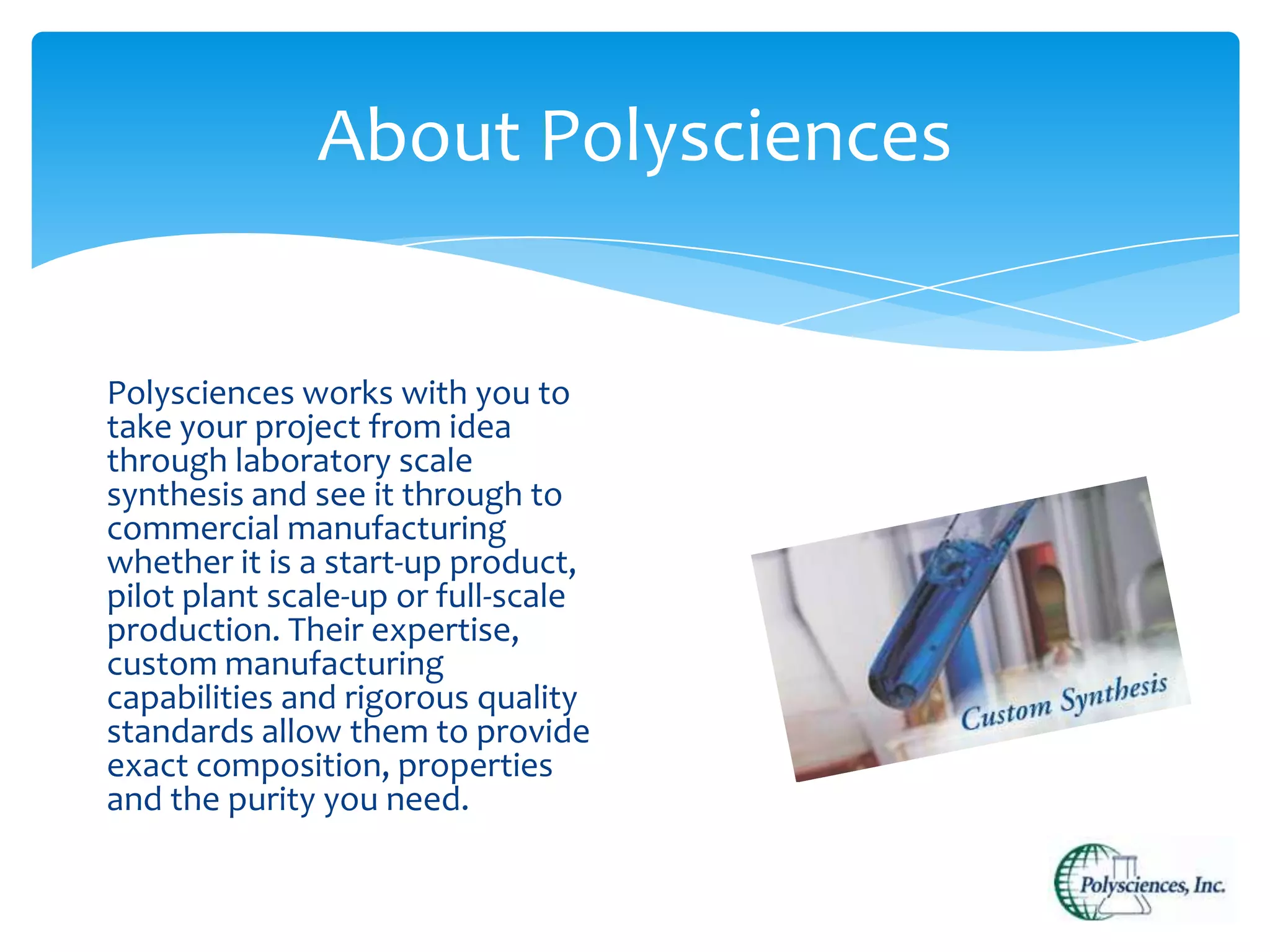 About Polysciences

Polysciences works with you to take your project from idea through laboratory scale synthesis and see it through to commercial manufacturing whether it is a start-up product, pilot plant scale-up or full-scale production. Their expertise, custom manufacturing capabilities and rigorous quality standards allow them to provide exact composition, properties and the purity you need.

Custom Synthesis

Polysciences, Inc.